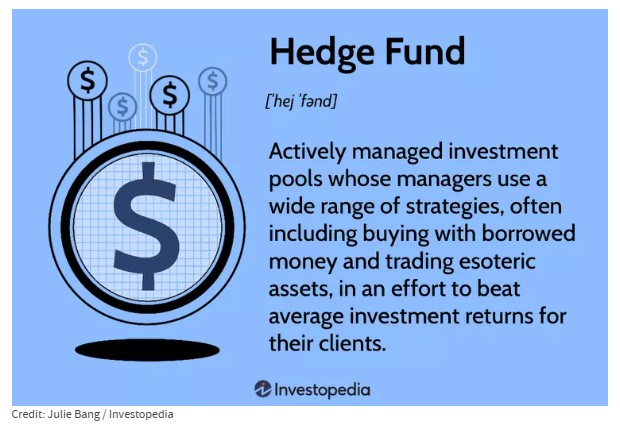 $
$
$
$
$
$

Hedge Fund

['hej 'fənd]

Actively managed investment pools whose managers use a wide range of strategies, often including buying with borrowed money and trading esoteric assets, in an effort to beat average investment returns for their clients.

Investopedia

Credit: Julie Bang / Investopedia